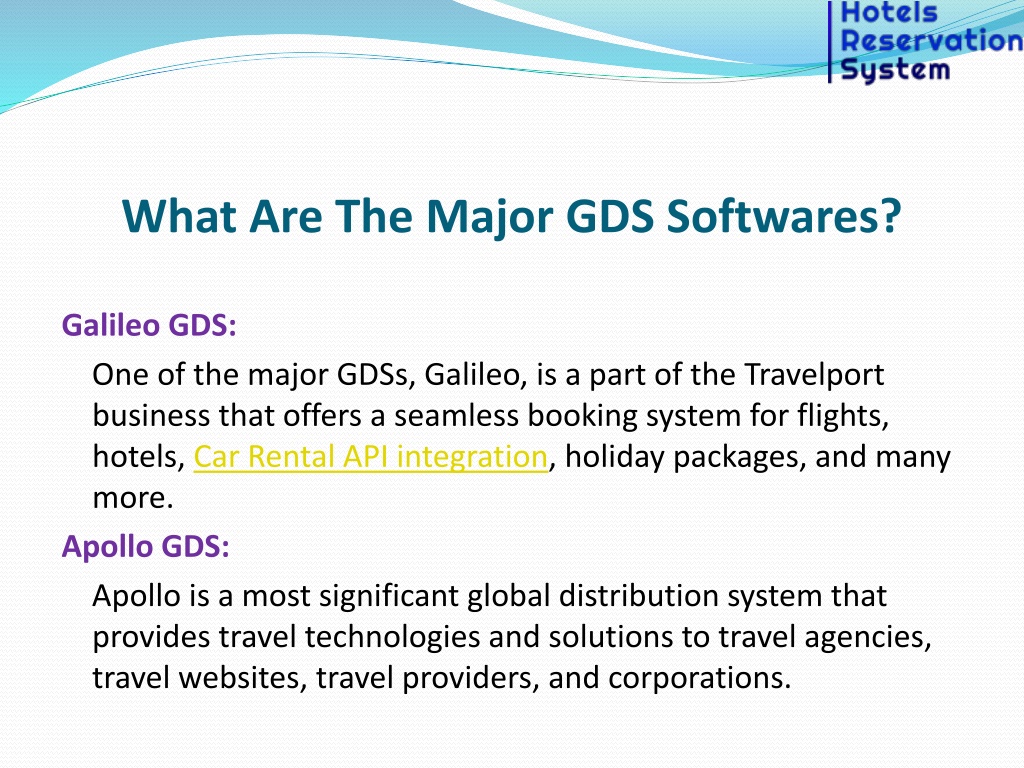 Hotels Reservation System

What Are The Major GDS Softwares?

Galileo GDS:

One of the major GDSs, Galileo, is a part of the Travelport business that offers a seamless booking system for flights, hotels, Car Rental API integration, holiday packages, and many more.

Apollo GDS:

Apollo is a most significant global distribution system that provides travel technologies and solutions to travel agencies, travel websites, travel providers, and corporations.